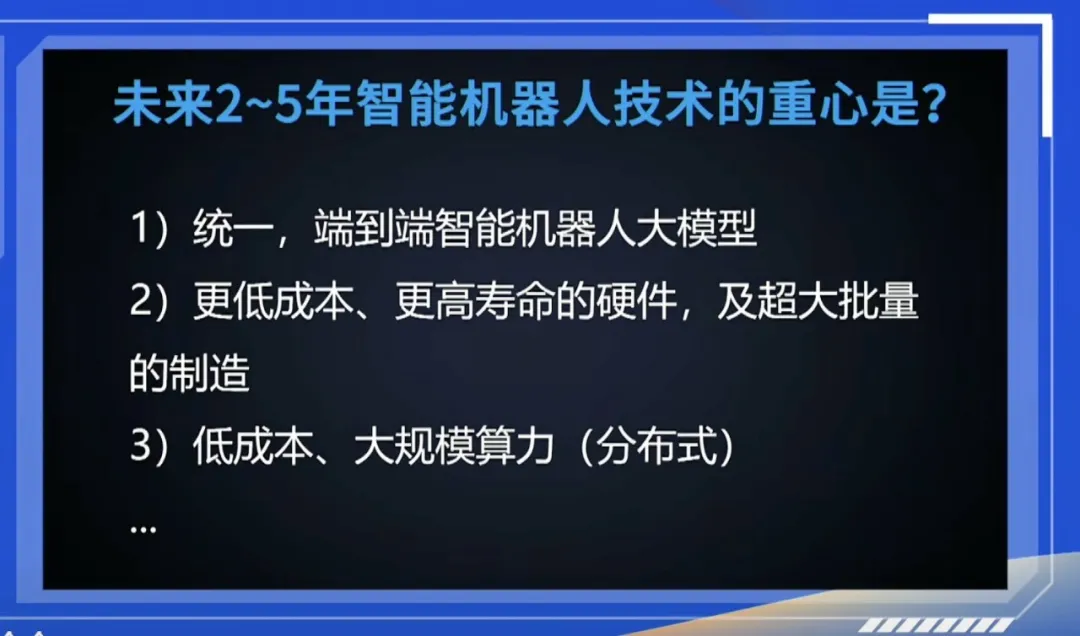 未来2~5年智能机器人技术的重心是?

1）统一，端到端智能机器人大模型

2）更低成本、更高寿命的硬件，及超大批量的制造

3）低成本、大规模算力（分布式）

...